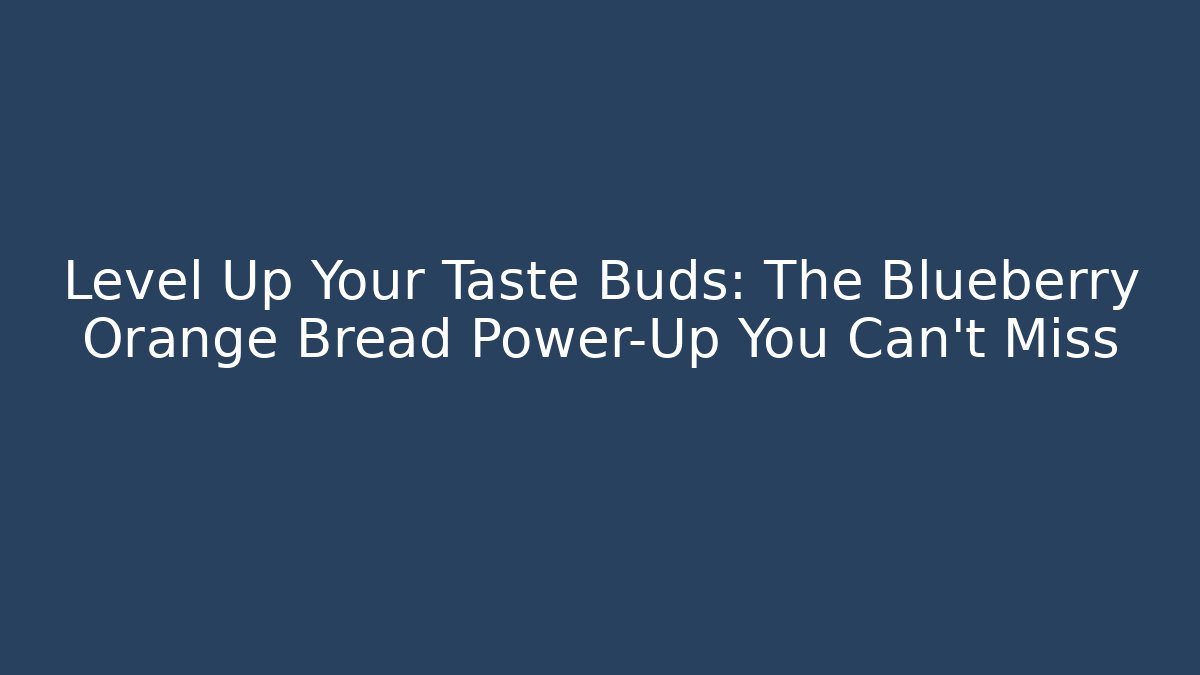 Level Up Your Taste Buds: The Blueberry Orange Bread Power-Up You Can't Miss